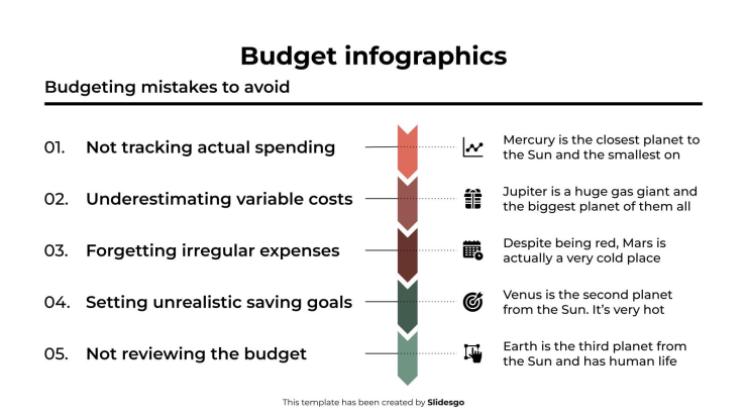 Budget infographics

Budgeting mistakes to avoid

01. Not tracking actual spending

Mercury is the closest planet to the Sun and the smallest on

02. Underestimating variable costs

Jupiter is a huge gas giant and the biggest planet of them all

03. Forgetting irregular expenses

Despite being red, Mars is actually a very cold place

04. Setting unrealistic saving goals

Venus is the second planet from the Sun. It's very hot

05. Not reviewing the budget

Earth is the third planet from the Sun and has human life

This template has been created by Slidesgo